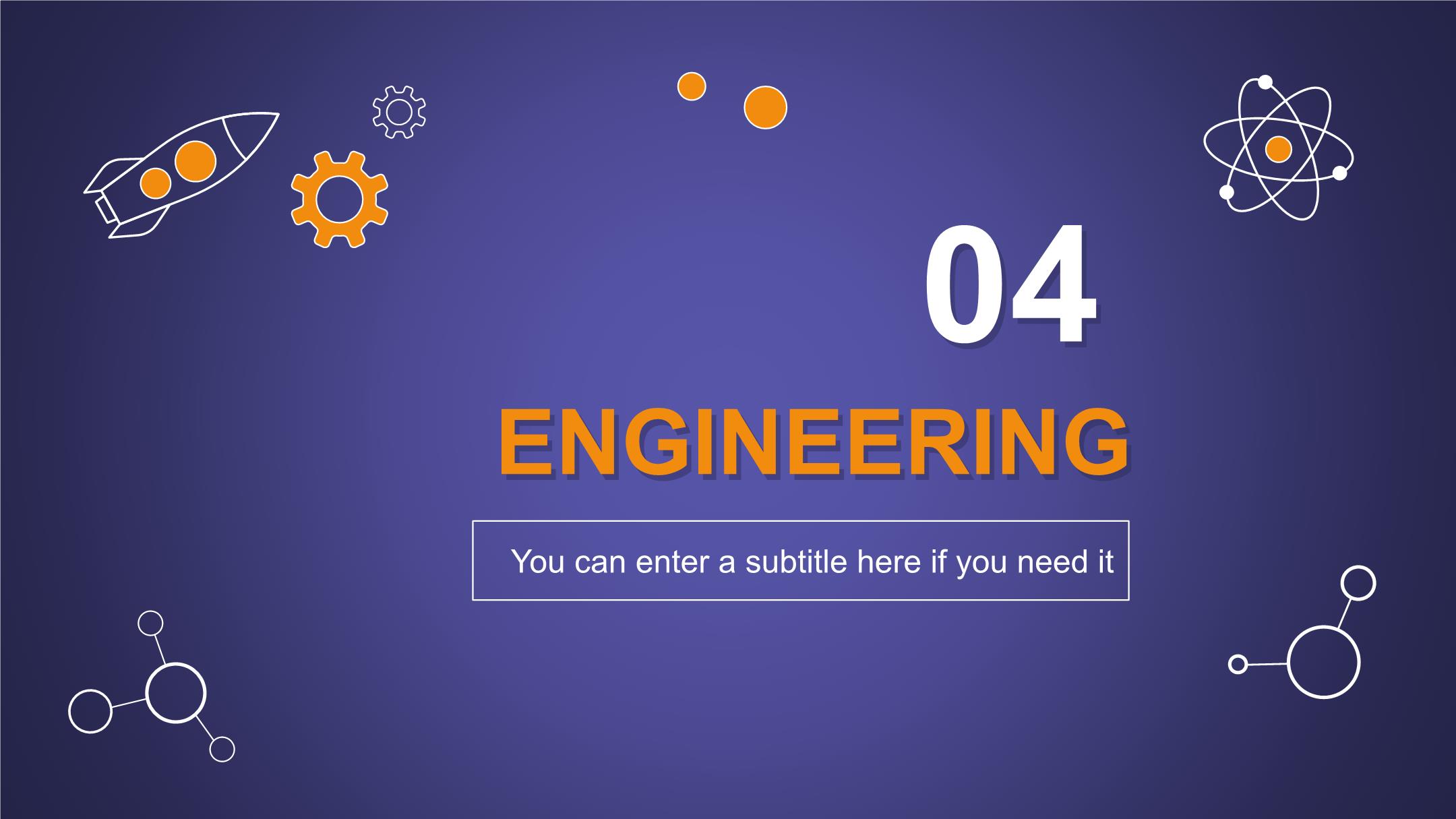 04

ENGINEERING

You can enter a subtitle here if you need it